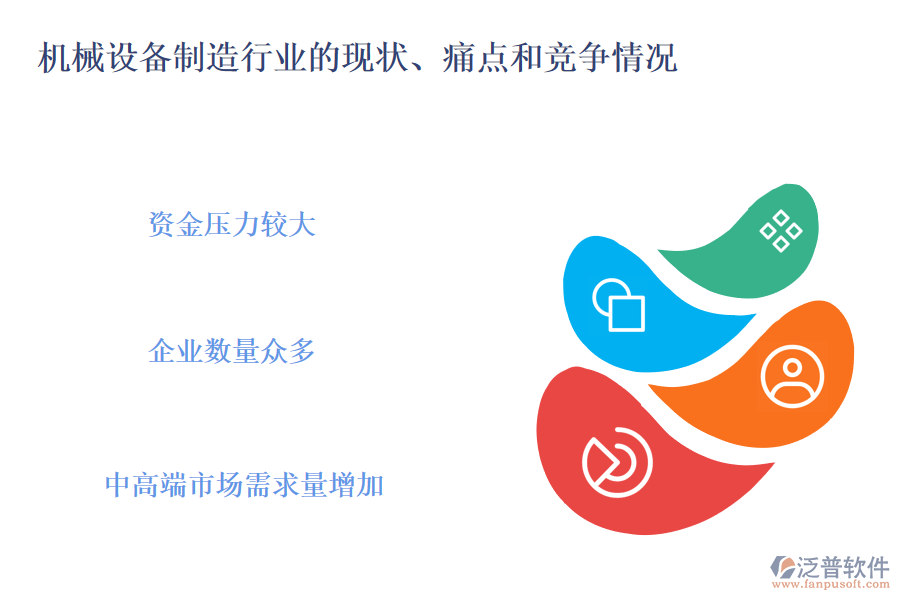 机械设备制造行业的现状、痛点和竞争情况

资金压力较大

企业数量众多

中高端市场需求量增加

泛普软件
www.fanpusoft.com